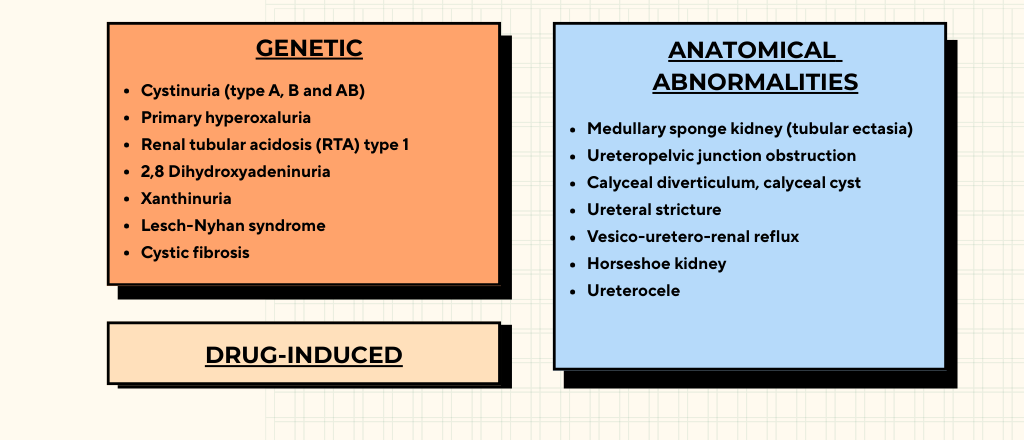 GENETIC

- Cystinuria (type A, B and AB)
- Primary hyperoxaluria
- Renal tubular acidosis (RTA) type 1
- 2,8 Dihydroxyadeninuria
- Xanthinuria
- Lesch-Nyhan syndrome
- Cystic fibrosis

DRUG-INDUCED

ANATOMICAL ABNORMALITIES

- Medullary sponge kidney (tubular ectasia)
- Ureteropelvic junction obstruction
- Calyceal diverticulum, calyceal cyst
- Ureteral stricture
- Vesico-uretero-renal reflux
- Horseshoe kidney
- Ureterocele